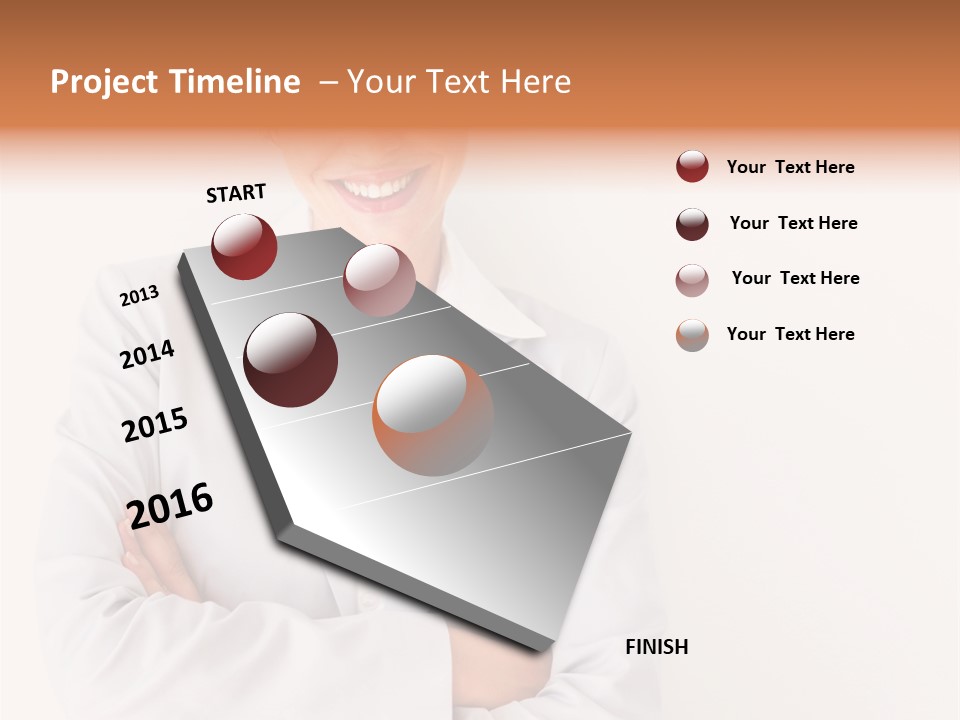 Project Timeline – Your Text Here

START

2013

2014

2015

2016

FINISH

Your Text Here

Your Text Here

Your Text Here

Your Text Here